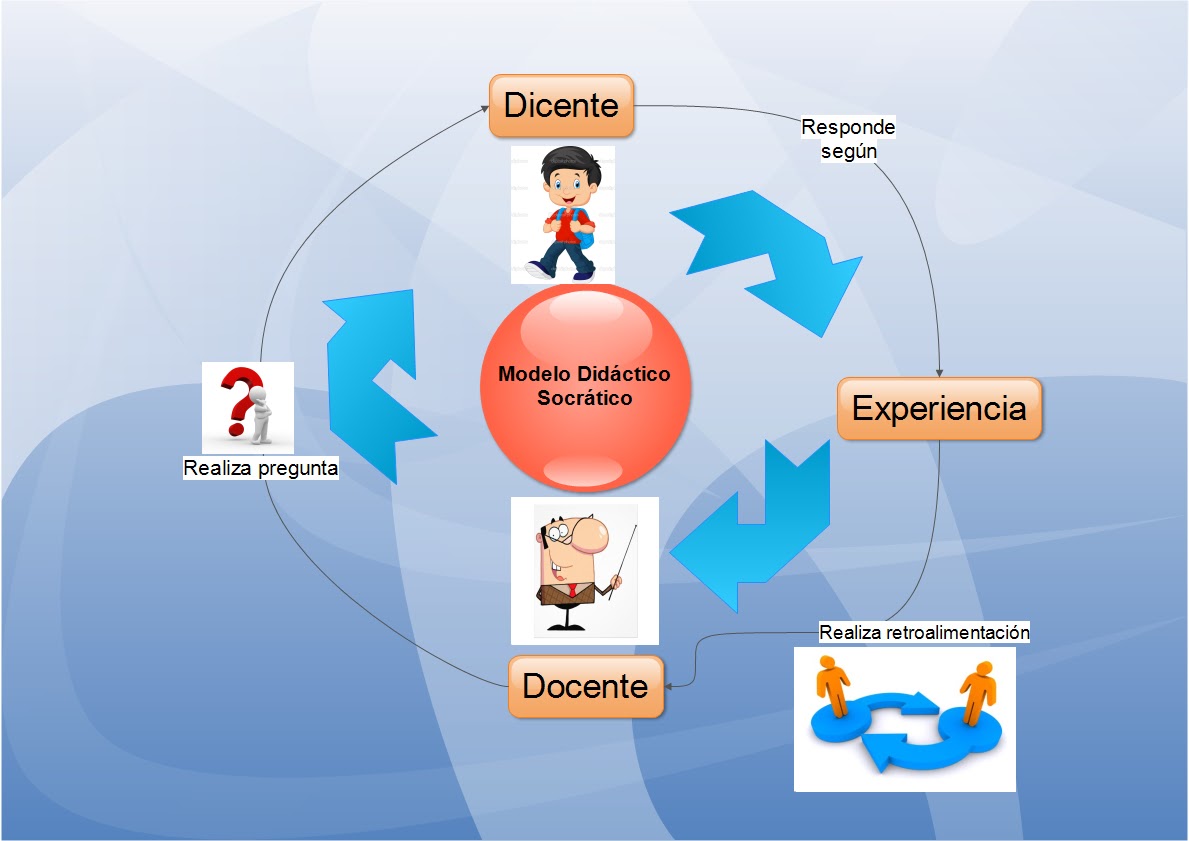 Dicente

Responde según

Modelo Didáctico Socrático

Experiencia

Realiza pregunta

Realiza retroalimentación

Docente